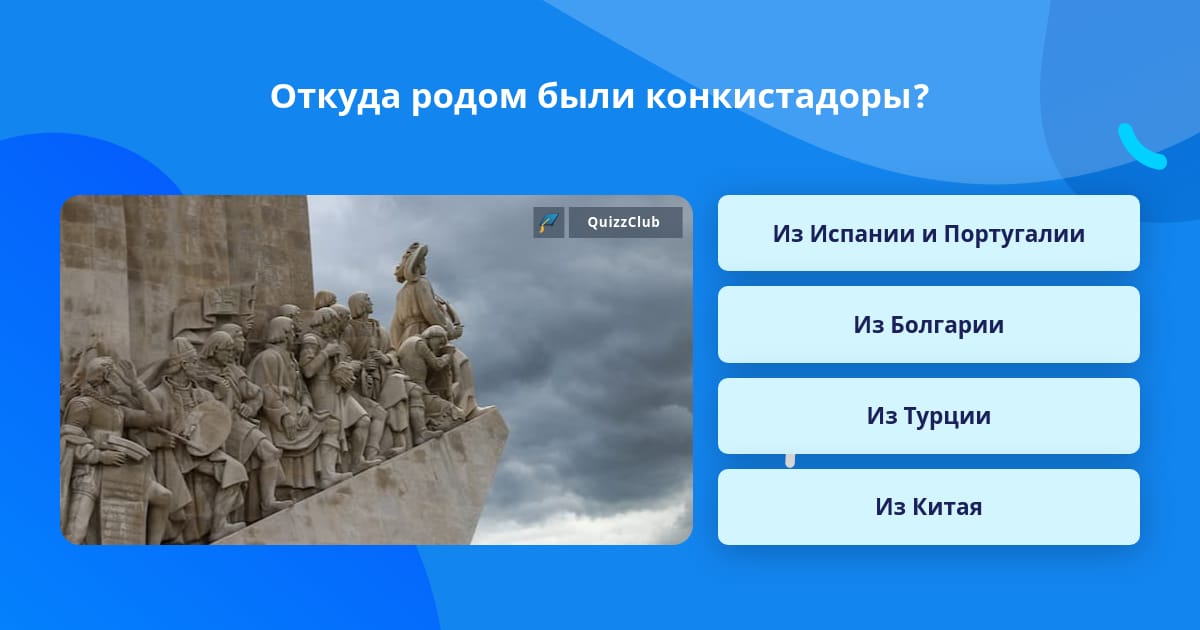 Откуда родом были конкистадоры?

QuizzClub

Из Испании и Португалии

Из Болгарии

Из Турции

Из Китая